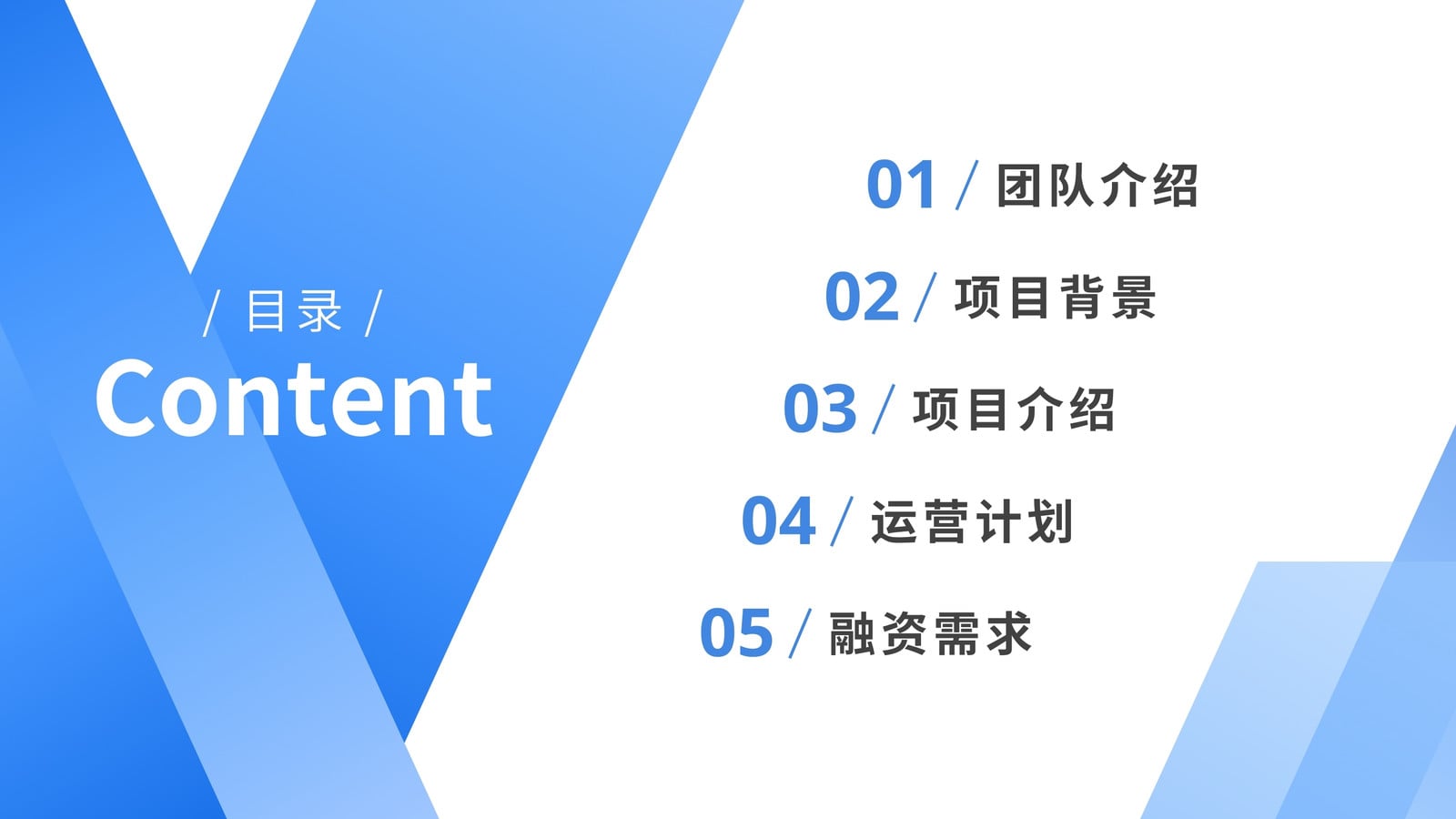 / 目录 /
Content

01 / 团队介绍

02 / 项目背景

03 / 项目介绍

04 / 运营计划

05 / 融资需求